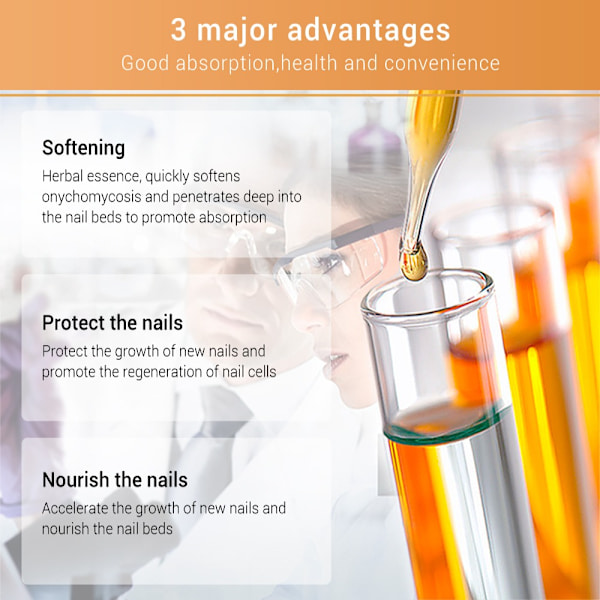 3 major advantages
Good absorption,health and convenience

Softening
Herbal essence, quickly softens onychomycosis and penetrates deep into the nail beds to promote absorption

Protect the nails
Protect the growth of new nails and promote the regeneration of nail cells

Nourish the nails
Accelerate the growth of new nails and nourish the nail beds